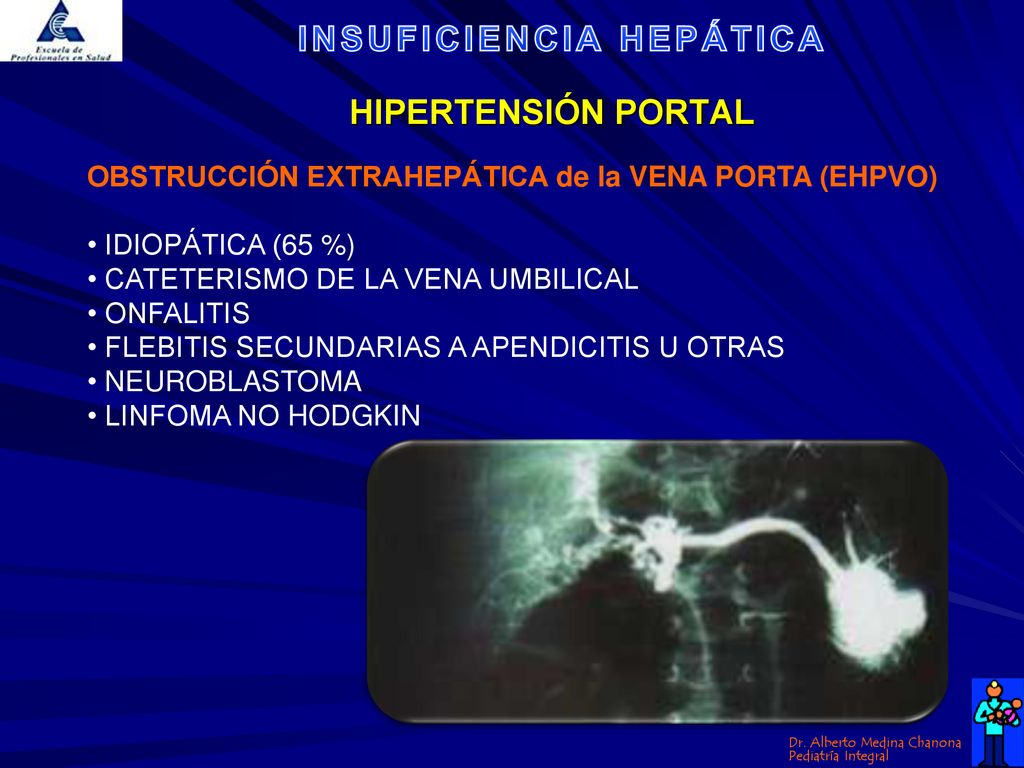 Escuela de Profesionales en Salud

INSUFICIENCIA HEPÁTICA

HIPERTENSIÓN PORTAL

OBSTRUCCIÓN EXTRAHEPÁTICA de la VENA PORTA (EHPVO)

• IDIOPÁTICA (65 %)
• CATETERISMO DE LA VENA UMBILICAL
• ONFALITIS
• FLEBITIS SECUNDARIAS A APENDICITIS U OTRAS
• NEUROBLASTOMA
• LINFOMA NO HODGKIN

Dr. Alberto Medina Chanona
Pediatría Integral